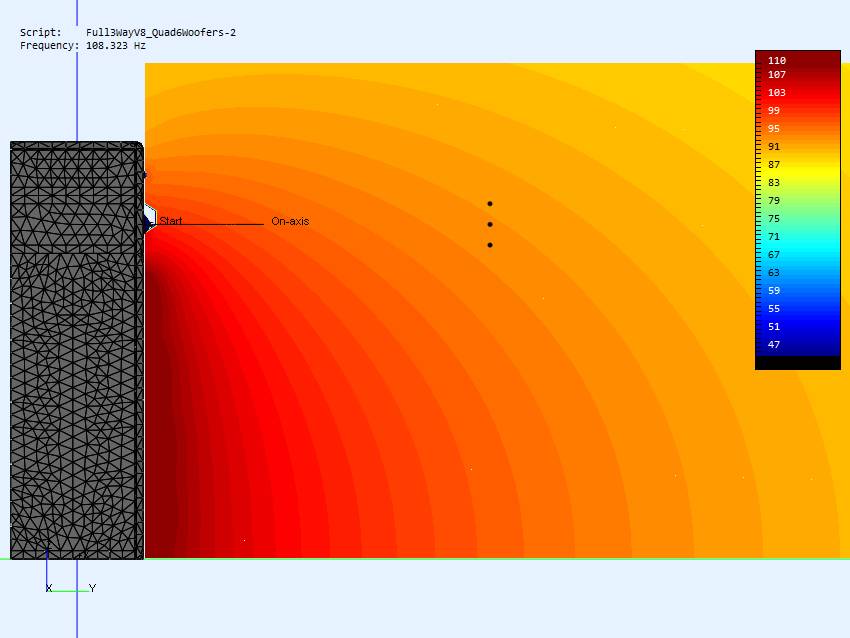 Script: Full3WayV8_Quad6Woofers-2
Frequency: 108.323 Hz

110
107
103
99
95
91
87
83
79
75
71
67
63
59
55
51
47

Start
On-axis

X
Y